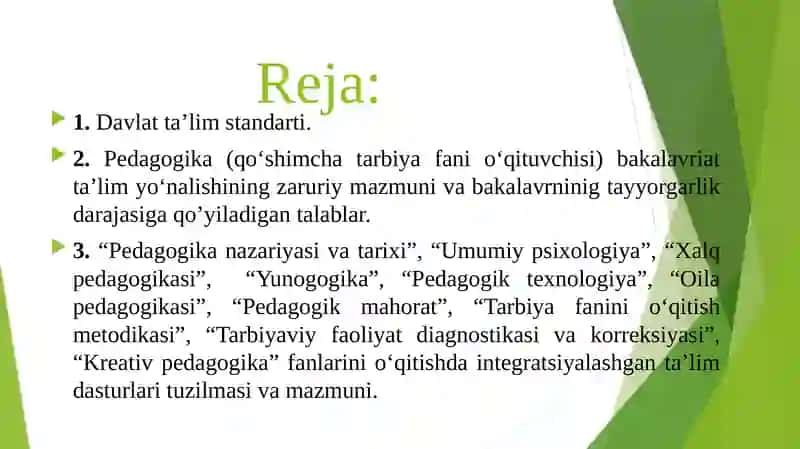 Reja:

1. Davlat ta’lim standarti.

2. Pedagogika (qo‘shimcha tarbiya fani o‘qituvchisi) bakalavriat ta’lim yo‘nalishining zaruriy mazmuni va bakalavrninig tayyorgarlik darajasiga qo’yiladigan talablar.

3. “Pedagogika nazariyasi va tarixi”, “Umumiy psixologiya”, “Xalq pedagogikasi”, “Yunogogika”, “Pedagogik texnologiya”, “Oila pedagogikasi”, “Pedagogik mahorat”, “Tarbiya fanini o‘qitish metodikasi”, “Tarbiyaviy faoliyat diagnostikasi va korreksiyasi”, “Kreativ pedagogika” fanlarini o‘qitishda integratsiyalashgan ta’lim dasturlari tuzilmasi va mazmuni.